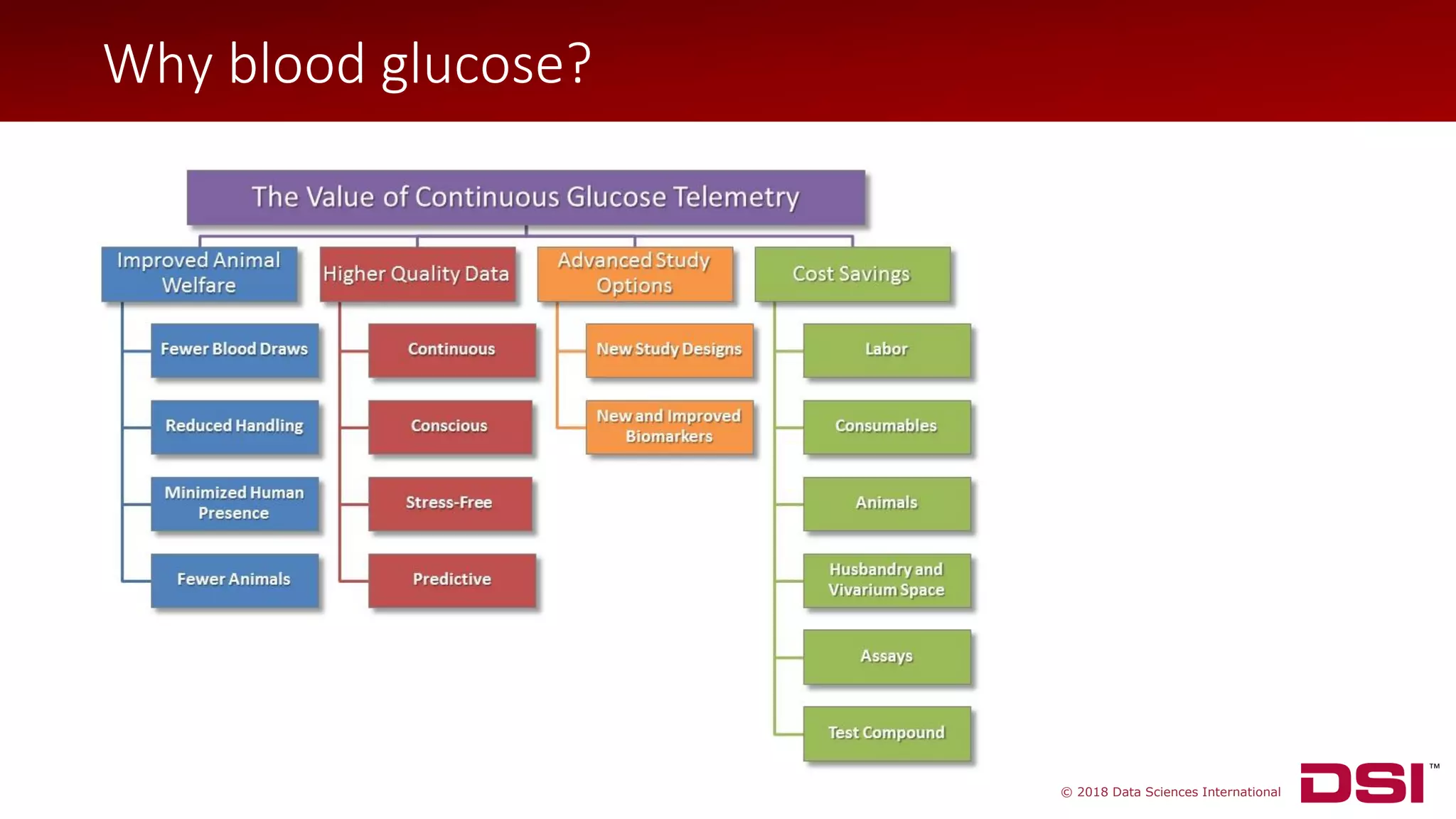 Why blood glucose?

The Value of Continuous Glucose Telemetry

Improved Animal Welfare

Fewer Blood Draws

Reduced Handling

Minimized Human Presence

Fewer Animals

Higher Quality Data

Continuous

Conscious

Stress-Free

Predictive

Advanced Study Options

New Study Designs

New and Improved Biomarkers

Cost Savings

Labor

Consumables

Animals

Husbandry and Vivarium Space

Assays

Test Compound

© 2018 Data Sciences International

DSI™